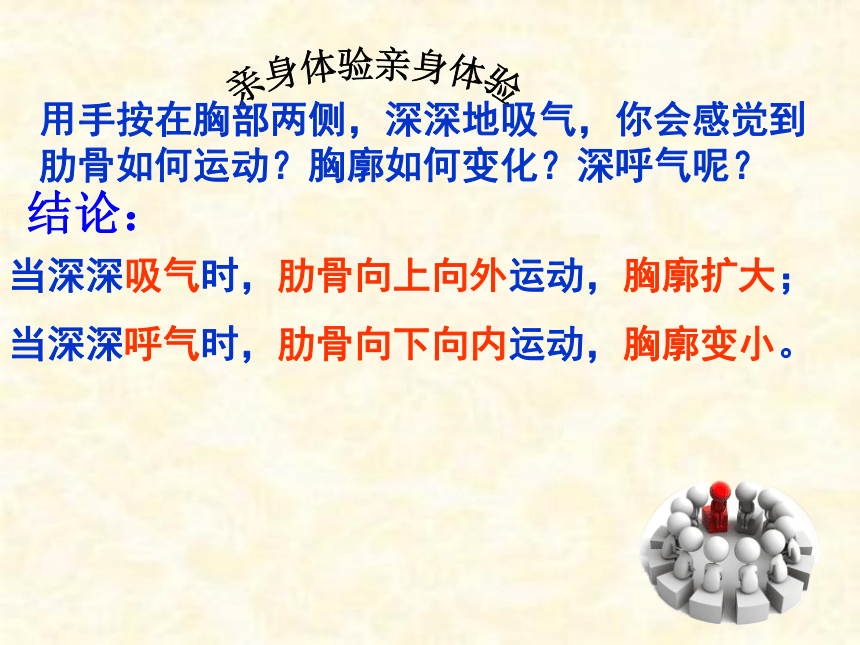 亲身体验亲身体验

用手按在胸部两侧，深深地吸气，你会感觉到肋骨如何运动？胸廓如何变化？深呼气呢？

结论：

当深深吸气时，肋骨向上向外运动，胸廓扩大；

当深深呼气时，肋骨向下向内运动，胸廓变小。